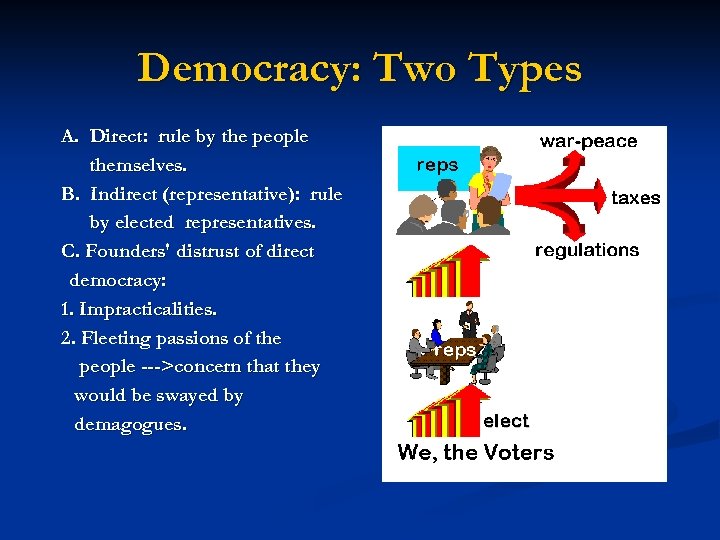 Democracy: Two Types

A. Direct: rule by the people themselves.

B. Indirect (representative): rule by elected representatives.

C. Founders' distrust of direct democracy:

1. Impracticalities.

2. Fleeting passions of the people --->concern that they would be swayed by demagogues.

reps

war-peace

taxes

regulations

reps

elect

We, the Voters